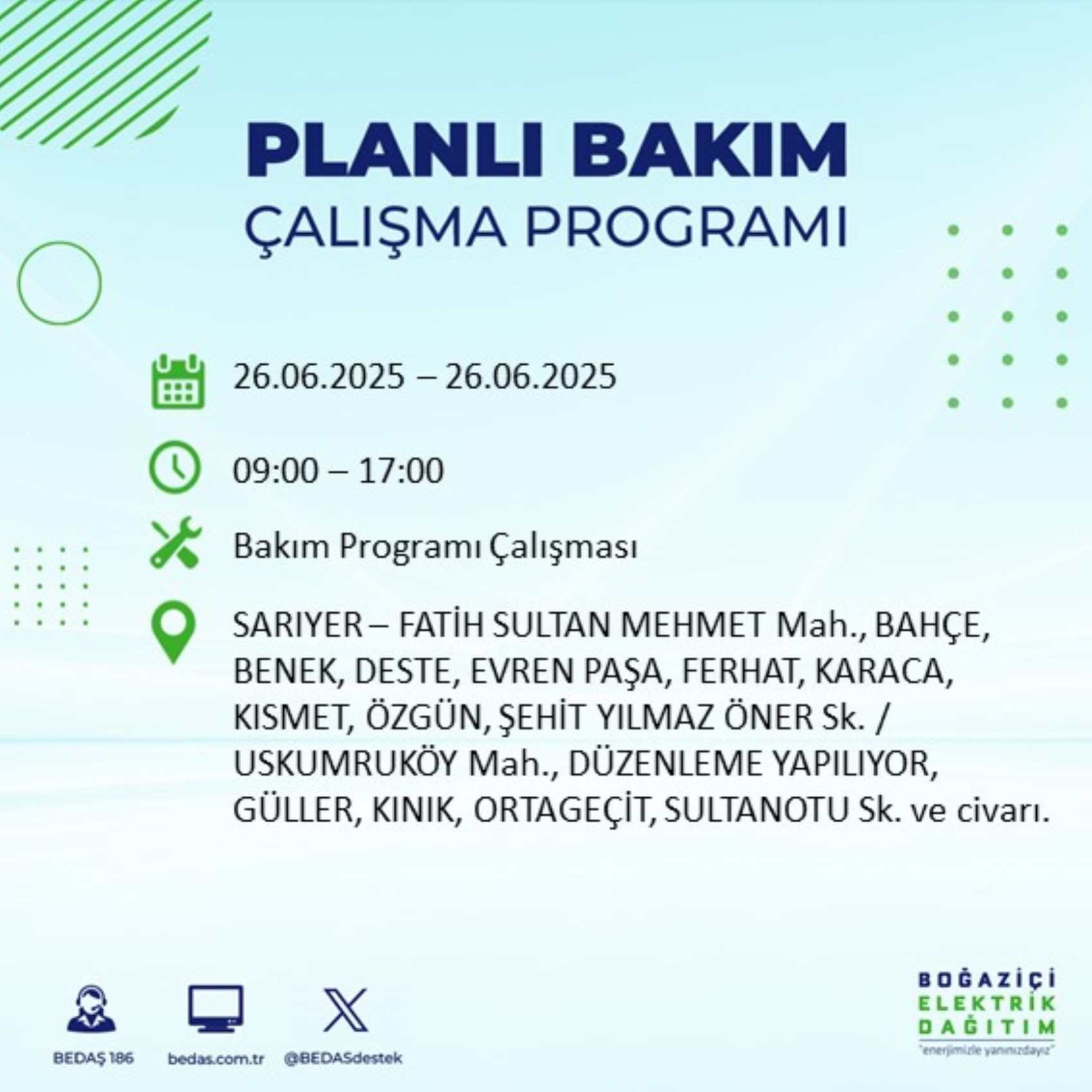 PLANLI BAKIM
ÇALIŞMA PROGRAMI

26.06.2025 – 26.06.2025

09:00 – 17:00

Bakım Programı Çalışması

SARIYER – FATİH SULTAN MEHMET Mah., BAHÇE, BENEK, DESTE, EVREN PAŞA, FERHAT, KARACA, KISMET, ÖZGÜN, ŞEHİT YILMAZ ÖNER Sk. / USKUMRUKÖY Mah., DÜZENLEME YAPILIYOR, GÜLLER, KINIK, ORTAGEÇİT, SULTANOTU Sk. ve civarı.

BEDAŞ 186
bedas.com.tr
@BEDASdestek

BOĞAZİÇİ
ELEKTRİK
DAĞITIM
"enerjimizle yanınızdayız"